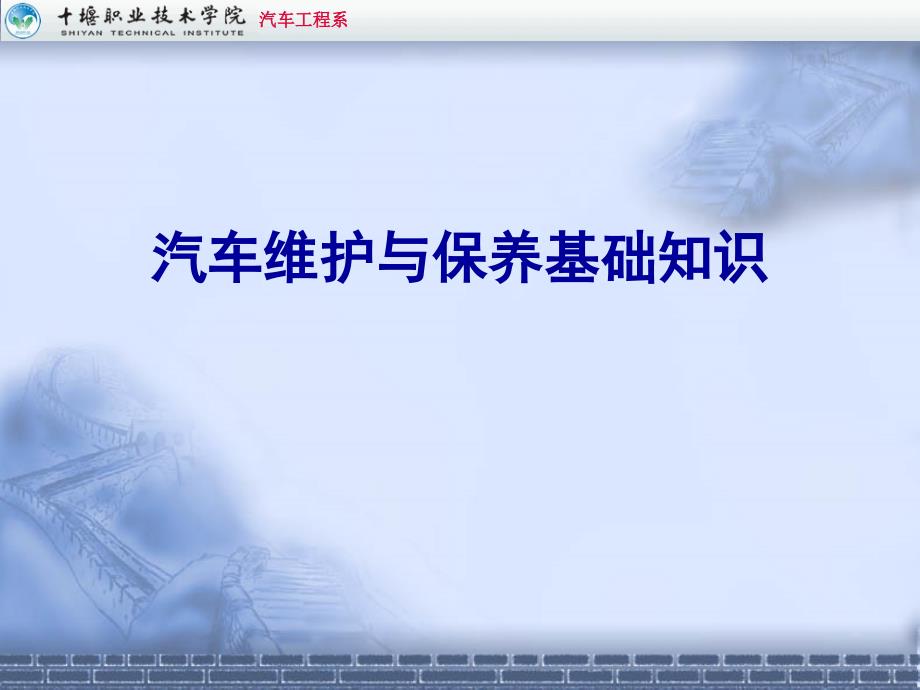 十堰职业技术学院
SHIYAN TECHNICAL INSTITUTE
汽车工程系

汽车维护与保养基础知识